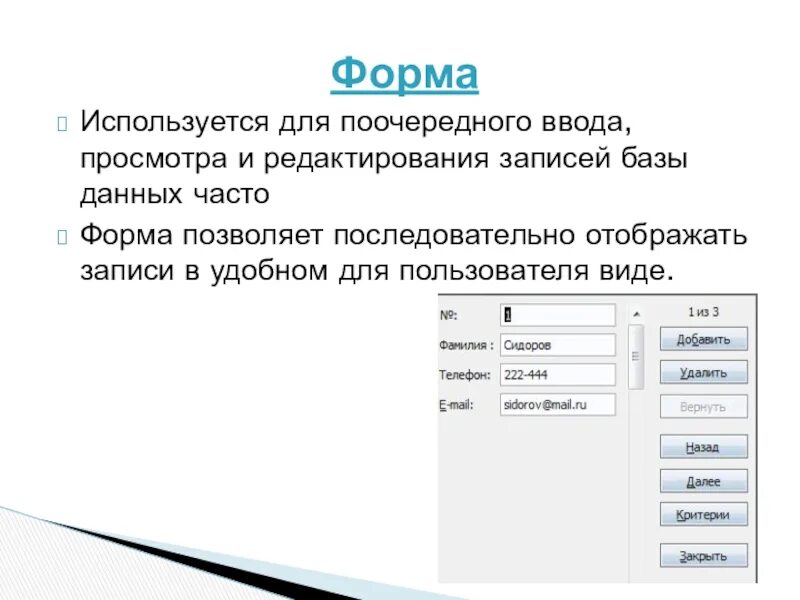 Форма

Используется для поочередного ввода, просмотра и редактирования записей базы данных часто

Форма позволяет последовательно отображать записи в удобном для пользователя виде.

№: 1

Фамилия : Сидоров

Телефон: 222-444

E-mail: sidorov@mail.ru

1 из 3

Добавить

Удалить

Вернуть

Назад

Далее

Критерии

Закрыть